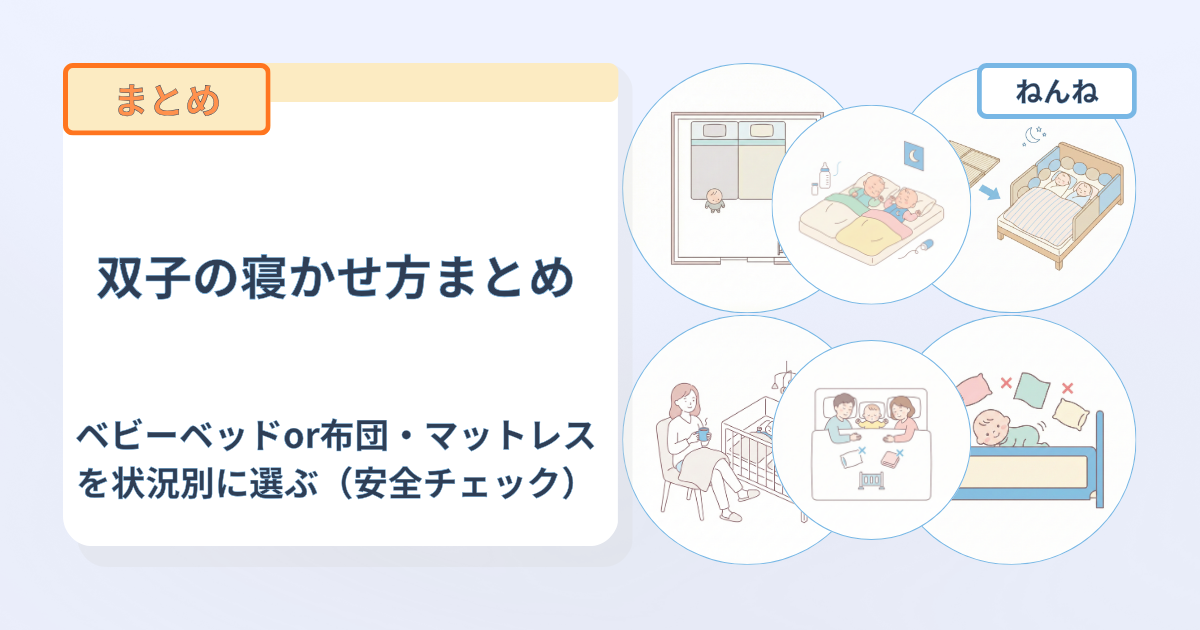 まとめ

双子の寝かせ方まとめ

ベビーベッドor布団・マットレスを状況別に選ぶ（安全チェック）

ねんね